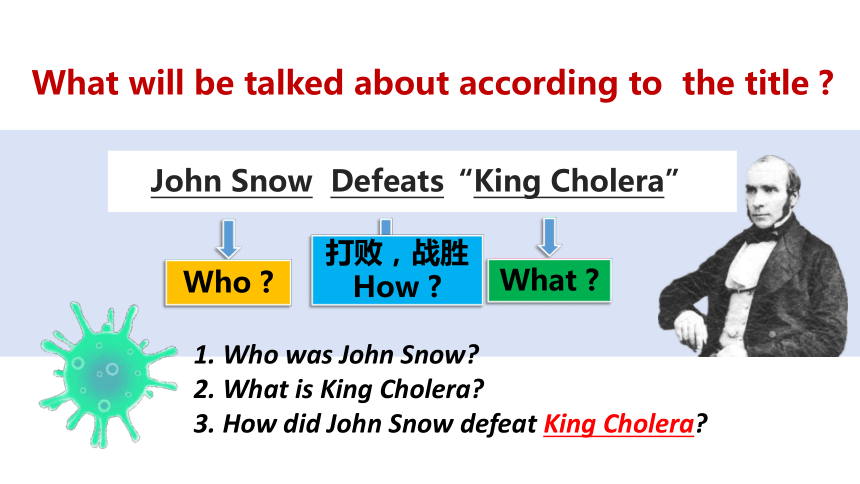 What will be talked about according to the title ?

John Snow Defeats “King Cholera”

Who ?

打败，战胜
How ?

What ?

1. Who was John Snow?
2. What is King Cholera?
3. How did John Snow defeat King Cholera?